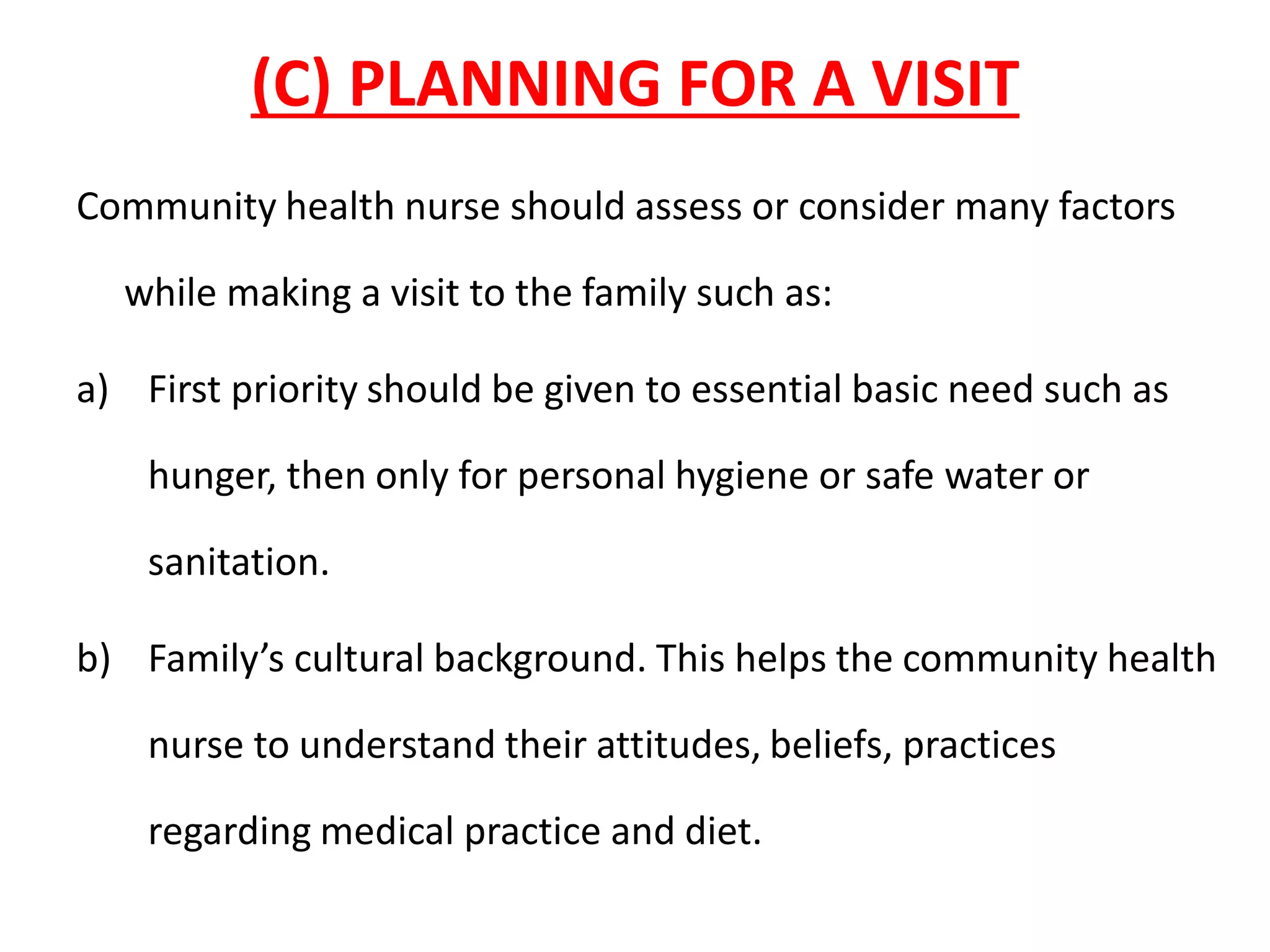 (C) PLANNING FOR A VISIT

Community health nurse should assess or consider many factors while making a visit to the family such as:

a) First priority should be given to essential basic need such as hunger, then only for personal hygiene or safe water or sanitation.

b) Family’s cultural background. This helps the community health nurse to understand their attitudes, beliefs, practices regarding medical practice and diet.